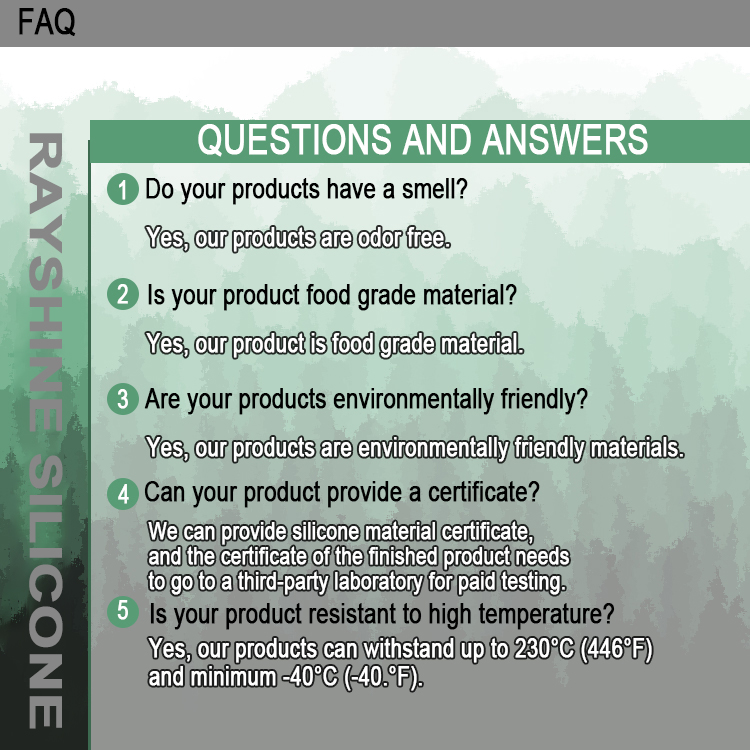 FAQ

RAYSHINE SILICONE

QUESTIONS AND ANSWERS

1 Do your products have a smell?

Yes, our products are odor free.

2 Is your product food grade material?

Yes, our product is food grade material.

3 Are your products environmentally friendly?

Yes, our products are environmentally friendly materials.

4 Can your product provide a certificate?

We can provide silicone material certificate, and the certificate of the finished product needs to go to a third-party laboratory for paid testing.

5 Is your product resistant to high temperature?

Yes, our products can withstand up to 230°C (446°F) and minimum -40°C (-40.°F).